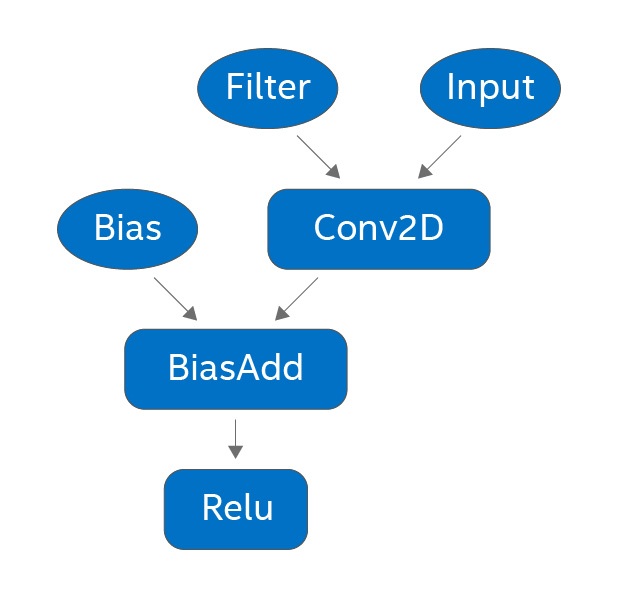 Filter

Input

Bias

Conv2D

BiasAdd

Relu